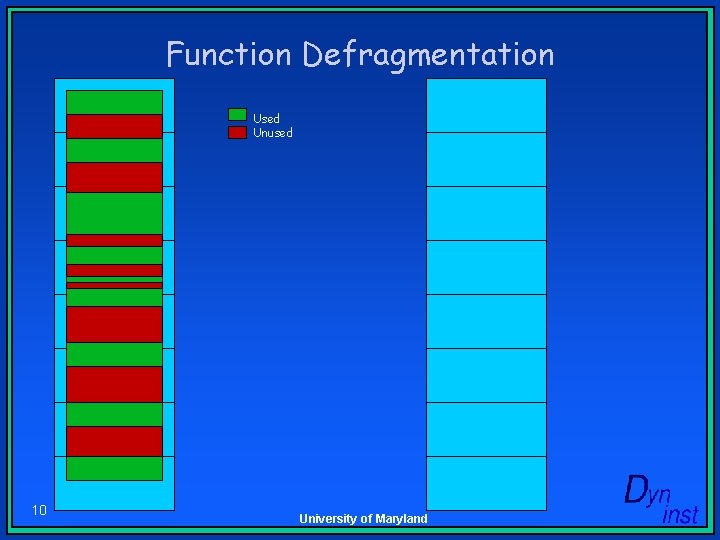 Function Defragmentation

Used
Unused

10

University of Maryland

Dyn
inst